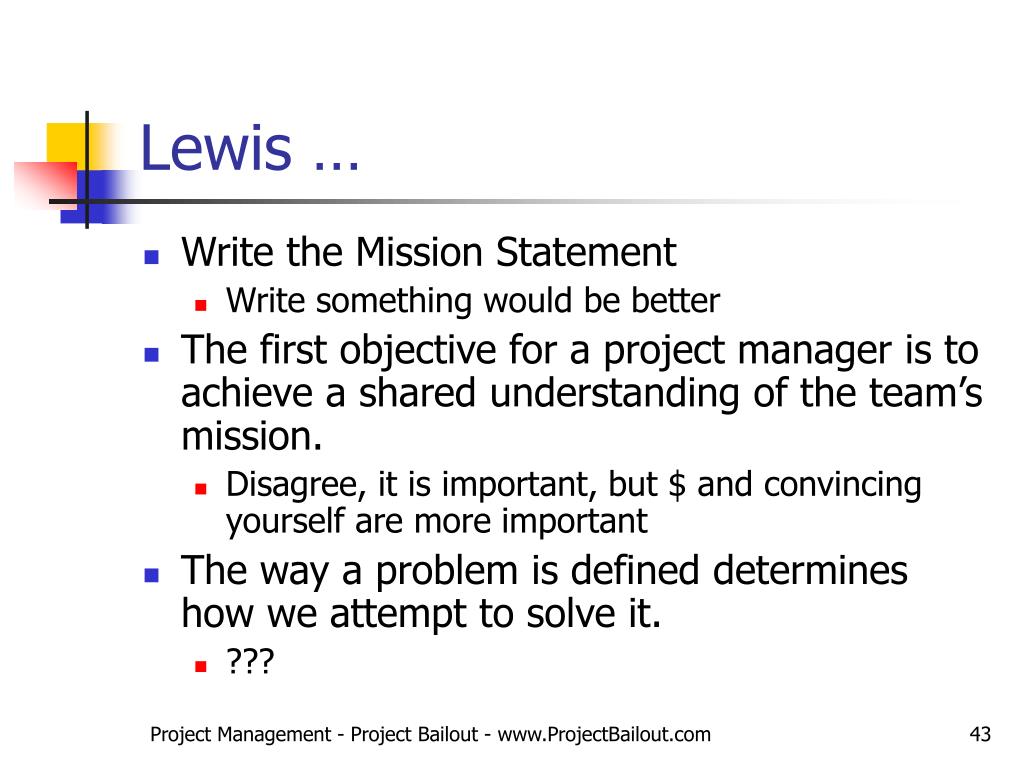 Lewis …

- Write the Mission Statement
  - Write something would be better
- The first objective for a project manager is to achieve a shared understanding of the team’s mission.
  - Disagree, it is important, but \$ and convincing yourself are more important
- The way a problem is defined determines how we attempt to solve it.
  - ???

Project Management - Project Bailout - www.ProjectBailout.com

43